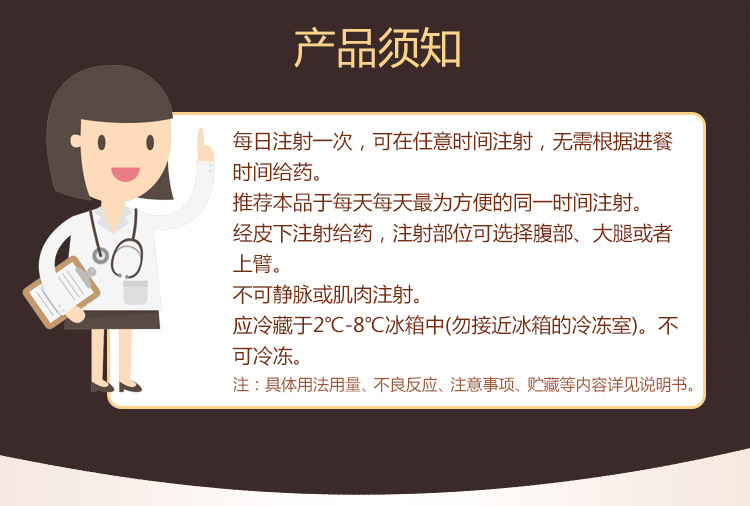 产品须知

每日注射一次，可在任意时间注射，无需根据进餐时间给药。
推荐本品于每天每天最为方便的同一时间注射。
经皮下注射给药，注射部位可选择腹部、大腿或者上臂。
不可静脉或肌肉注射。
应冷藏于2℃-8℃冰箱中(勿接近冰箱的冷冻室)。不可冷冻。
注：具体用法用量、不良反应、注意事项、贮藏等内容详见说明书。